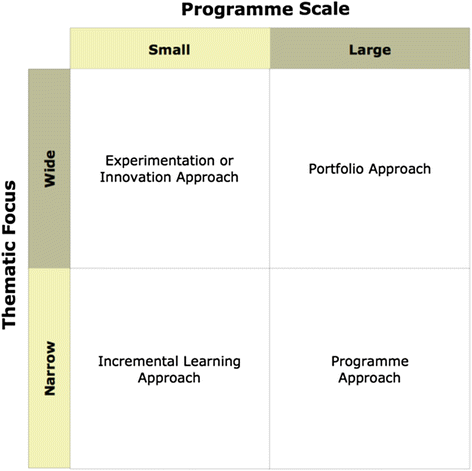 Programme Scale

Thematic Focus

| | Small | Large |
|---|---|---|
| Wide | Experimentation or Innovation Approach | Portfolio Approach |
| Narrow | Incremental Learning Approach | Programme Approach |